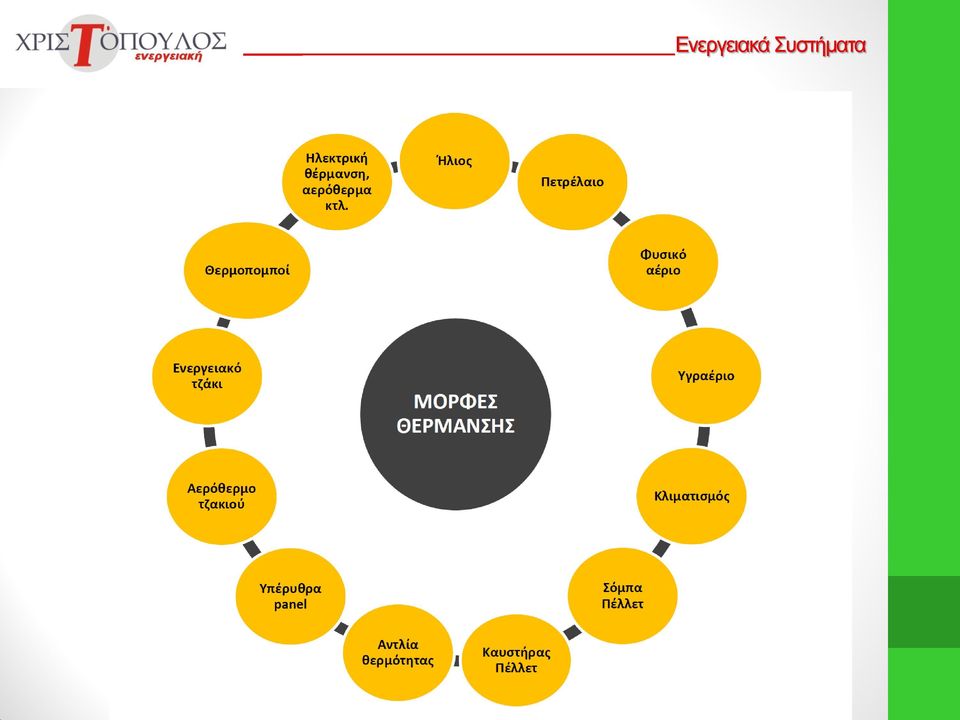 ΧΡΙΣΤΟΠΟΥΛΟΣ
ενεργειακή

Ενεργειακά Συστήματα

ΜΟΡΦΕΣ ΘΕΡΜΑΝΣΗΣ

Ήλιος

Πετρέλαιο

Φυσικό αέριο

Υγραέριο

Κλιματισμός

Σόμπα Πέλλετ

Καυστήρας Πέλλετ

Αντλία θερμότητας

Υπέρυθρα panel

Αερόθερμο τζακιού

Ενεργειακό τζάκι

Θερμοπομποί

Ηλεκτρική θέρμανση, αερόθερμα κτλ.